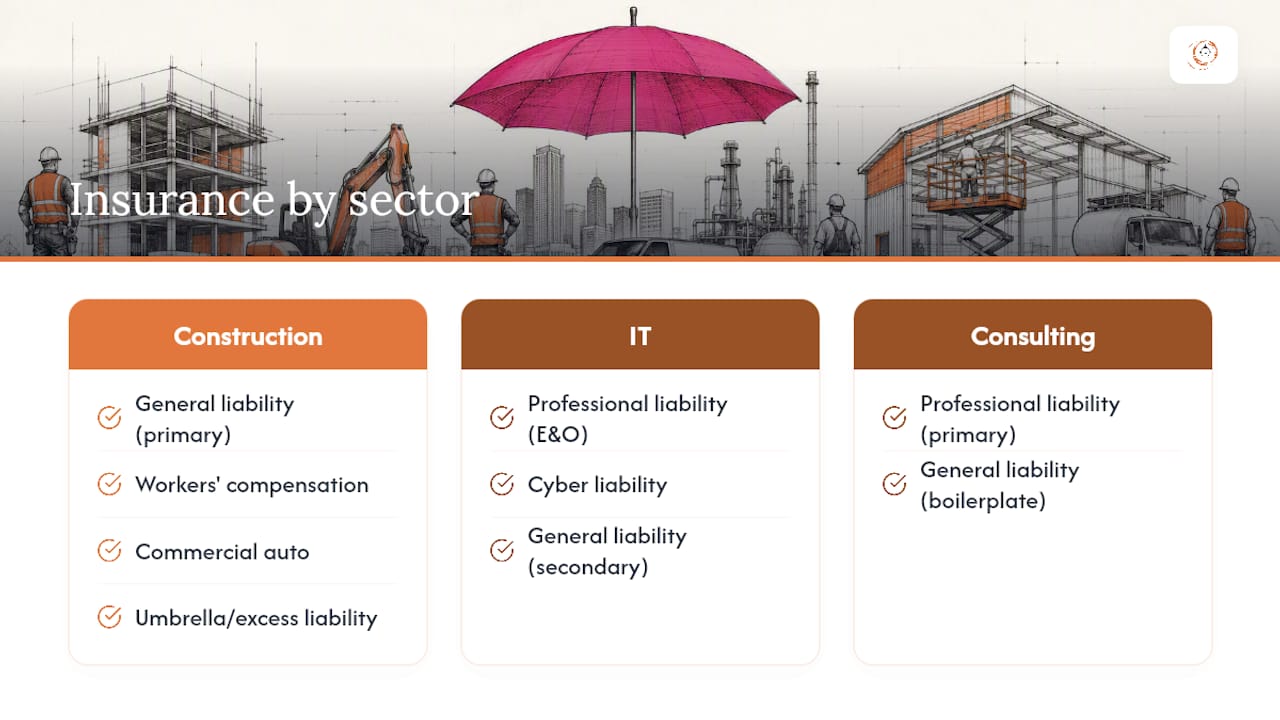 Insurance by sector

Construction

General liability (primary)

Workers' compensation

Commercial auto

Umbrella/excess liability

IT

Professional liability (E&O)

Cyber liability

General liability (secondary)

Consulting

Professional liability (primary)

General liability (boilerplate)